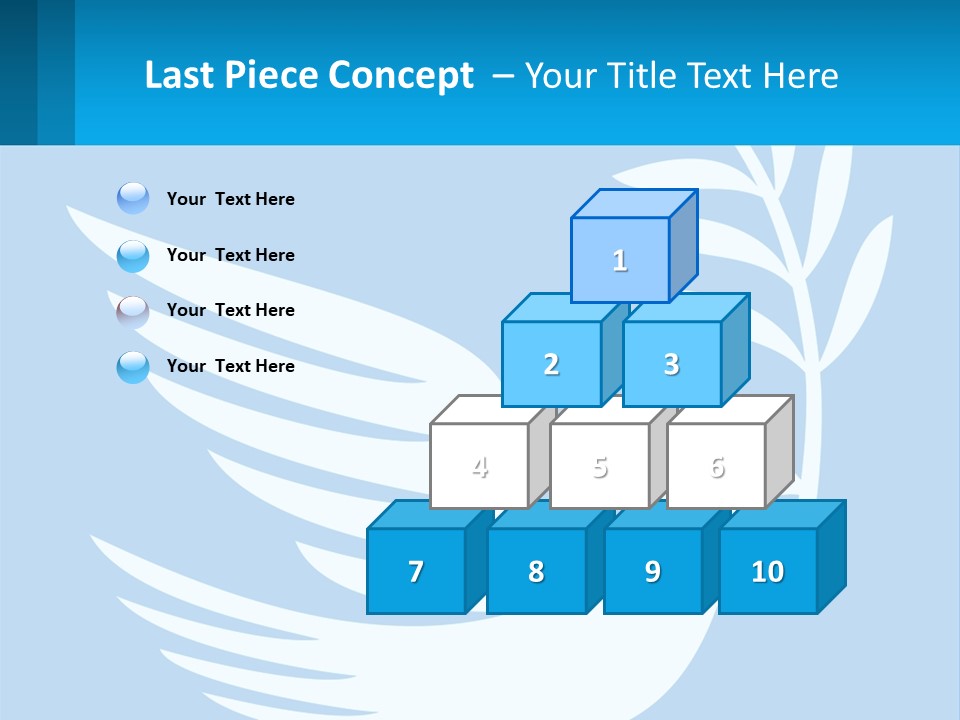 Last Piece Concept – Your Title Text Here

Your Text Here

Your Text Here

Your Text Here

Your Text Here

1

2

3

4

5

6

7

8

9

10